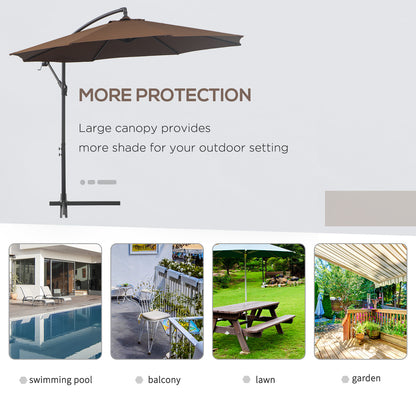 MORE PROTECTION

Large canopy provides
more shade for your outdoor setting

swimming pool

balcony

lawn

garden